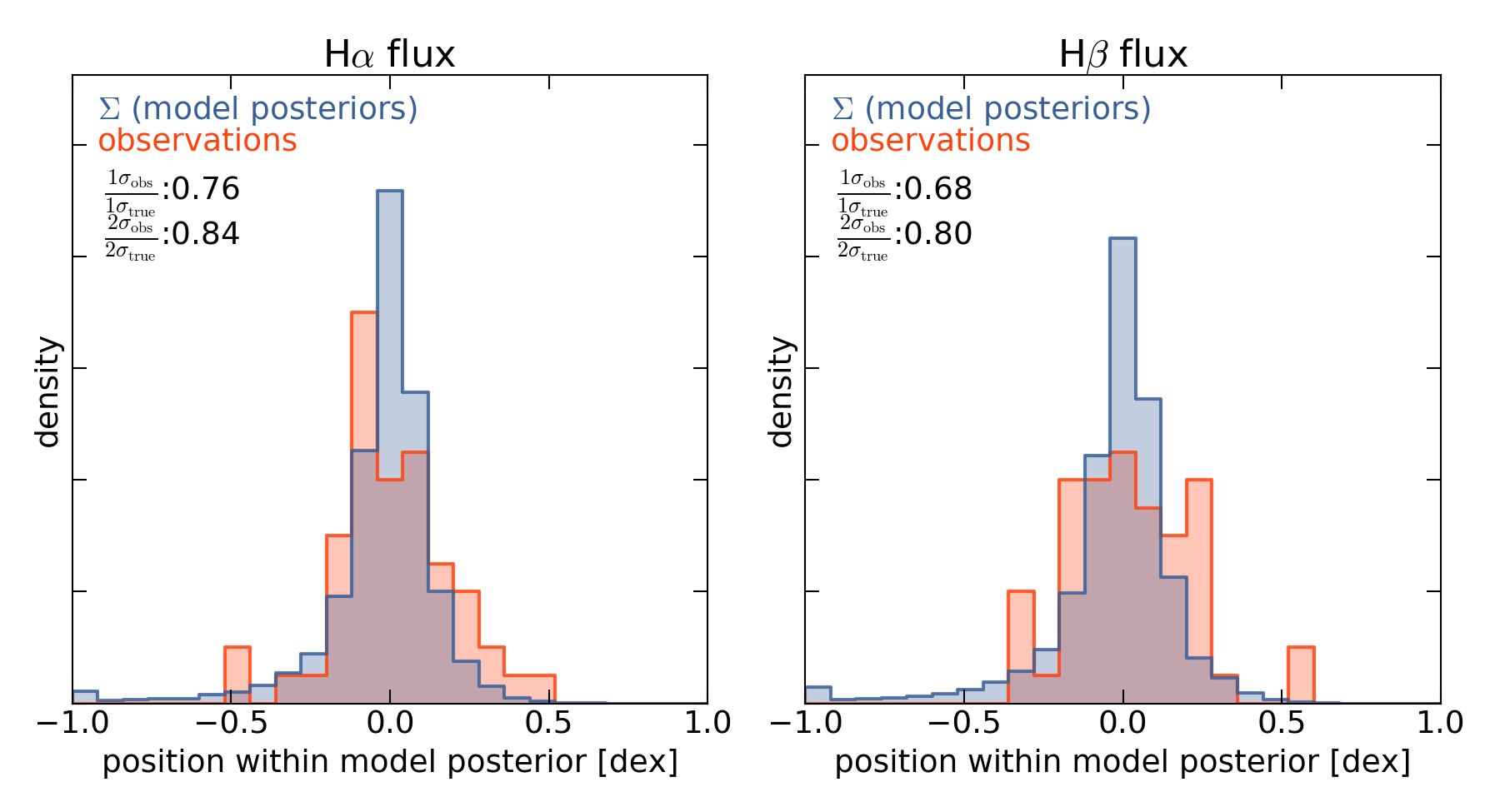 H$\alpha$ flux

$\Sigma$ (model posteriors)
observations

$\frac{1\sigma_{\rm obs}}{1\sigma_{\rm true}}$:0.76
$\frac{2\sigma_{\rm obs}}{2\sigma_{\rm true}}$:0.84

density

−1.0 −0.5 0.0 0.5 1.0

position within model posterior [dex]

H$\beta$ flux

$\Sigma$ (model posteriors)
observations

$\frac{1\sigma_{\rm obs}}{1\sigma_{\rm true}}$:0.68
$\frac{2\sigma_{\rm obs}}{2\sigma_{\rm true}}$:0.80

density

−1.0 −0.5 0.0 0.5 1.0

position within model posterior [dex]